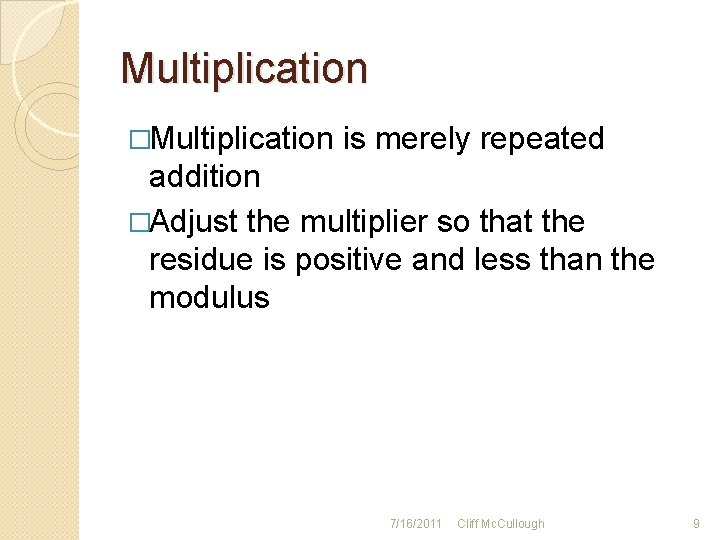 Multiplication

□Multiplication is merely repeated addition

□Adjust the multiplier so that the residue is positive and less than the modulus

7/16/2011 Cliff McCullough 9